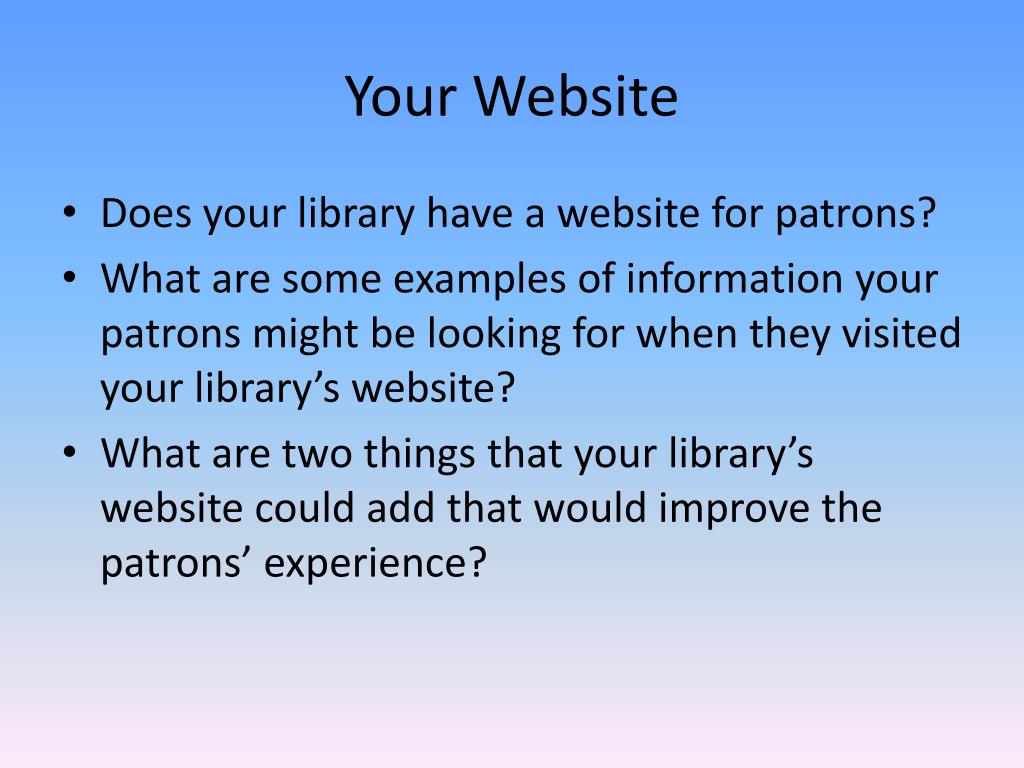 Your Website

• Does your library have a website for patrons?
• What are some examples of information your patrons might be looking for when they visited your library’s website?
• What are two things that your library’s website could add that would improve the patrons’ experience?